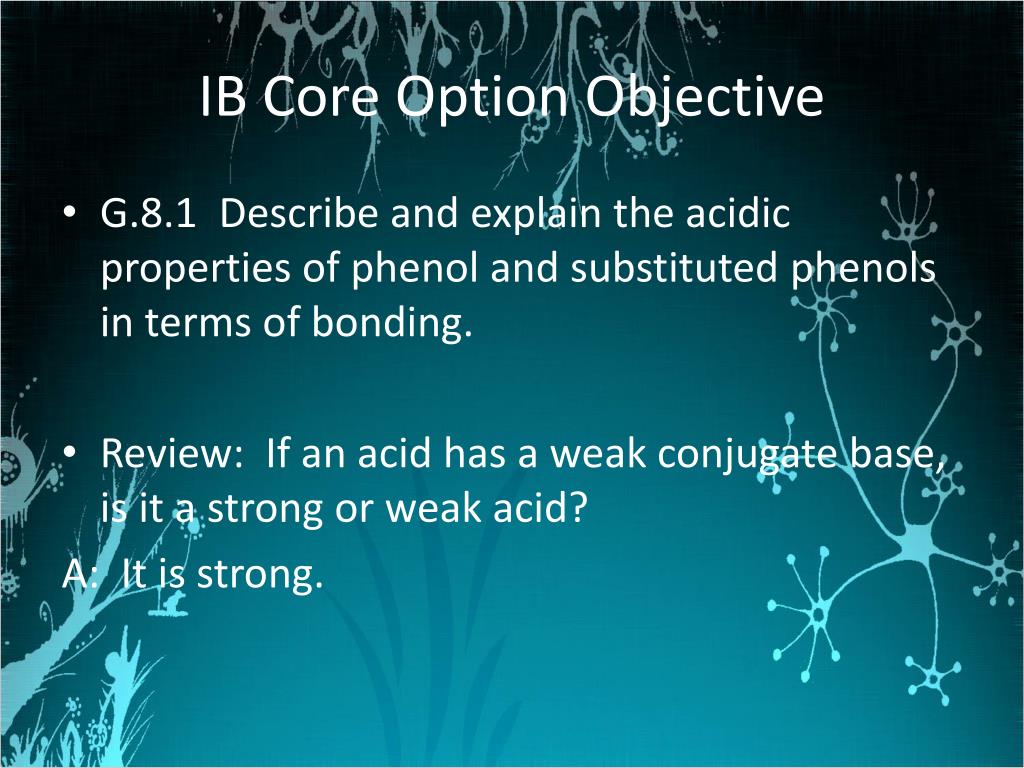 IB Core Option Objective

• G.8.1 Describe and explain the acidic properties of phenol and substituted phenols in terms of bonding.

• Review: If an acid has a weak conjugate base, is it a strong or weak acid?

A: It is strong.